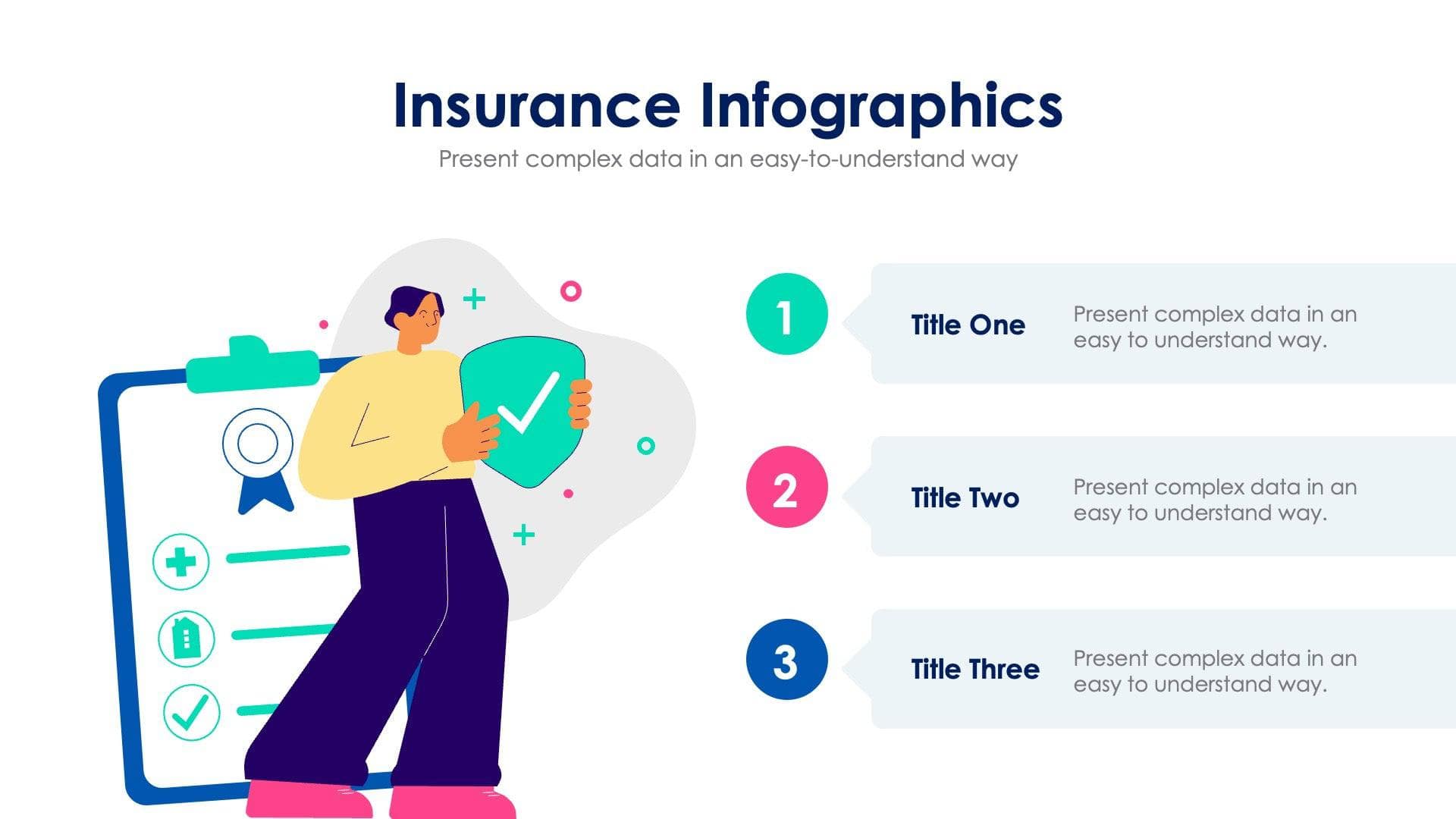 Insurance Infographics
Present complex data in an easy-to-understand way

1
Title One
Present complex data in an easy to understand way.

2
Title Two
Present complex data in an easy to understand way.

3
Title Three
Present complex data in an easy to understand way.